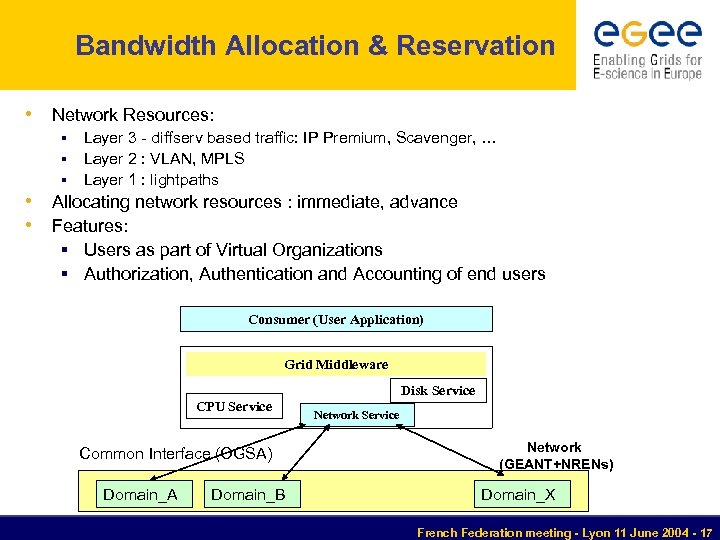 Bandwidth Allocation & Reservation

egee
Enabling Grids for E-science in Europe

• Network Resources:
  ▪ Layer 3 - diffserv based traffic: IP Premium, Scavenger, …
  ▪ Layer 2 : VLAN, MPLS
  ▪ Layer 1 : lightpaths
• Allocating network resources : immediate, advance
• Features:
  ▪ Users as part of Virtual Organizations
  ▪ Authorization, Authentication and Accounting of end users

Consumer (User Application)

Grid Middleware

Disk Service

CPU Service

Network Service

Common Interface (OGSA)

Network (GEANT+NRENs)

Domain_A

Domain_B

Domain_X

French Federation meeting - Lyon 11 June 2004 - 17